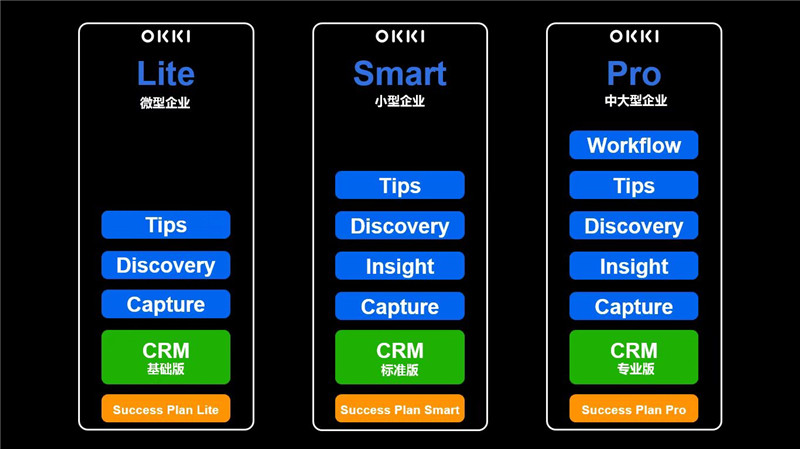 OKKI
Lite
微型企业

Tips
Discovery
Capture
CRM
基础版
Success Plan Lite

OKKI
Smart
小型企业

Tips
Discovery
Insight
Capture
CRM
标准版
Success Plan Smart

OKKI
Pro
中大型企业

Workflow
Tips
Discovery
Insight
Capture
CRM
专业版
Success Plan Pro